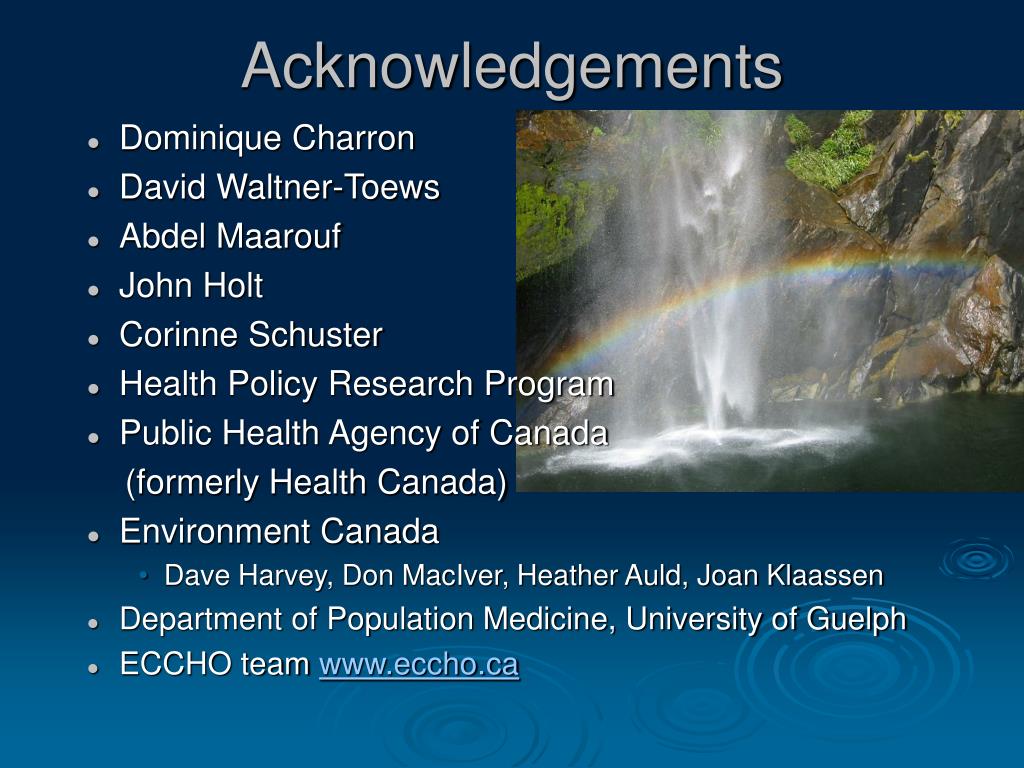 Acknowledgements

- Dominique Charron
- David Waltner-Toews
- Abdel Maarouf
- John Holt
- Corinne Schuster
- Health Policy Research Program
- Public Health Agency of Canada (formerly Health Canada)
- Environment Canada
  - Dave Harvey, Don MacIver, Heather Auld, Joan Klaassen
- Department of Population Medicine, University of Guelph
- ECCHO team www.eccho.ca